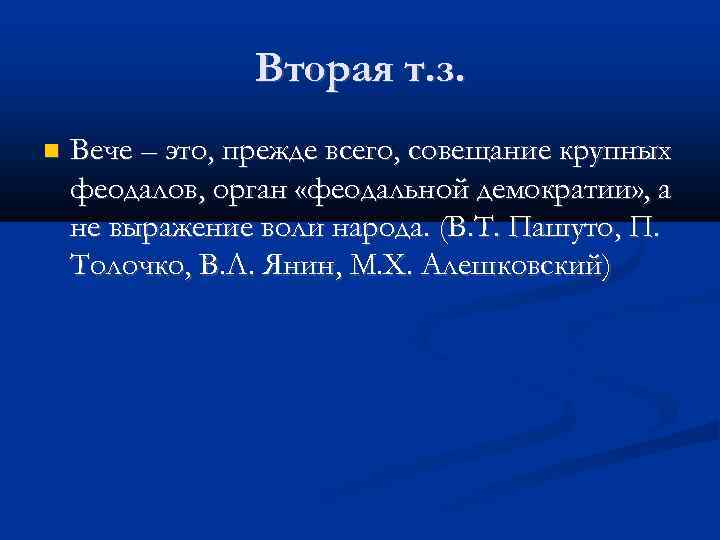 Вторая т.з.

Вече – это, прежде всего, совещание крупных феодалов, орган «феодальной демократии», а не выражение воли народа. (В.Т. Пашуто, П. Толочко, В.Л. Янин, М.Х. Алешковский)